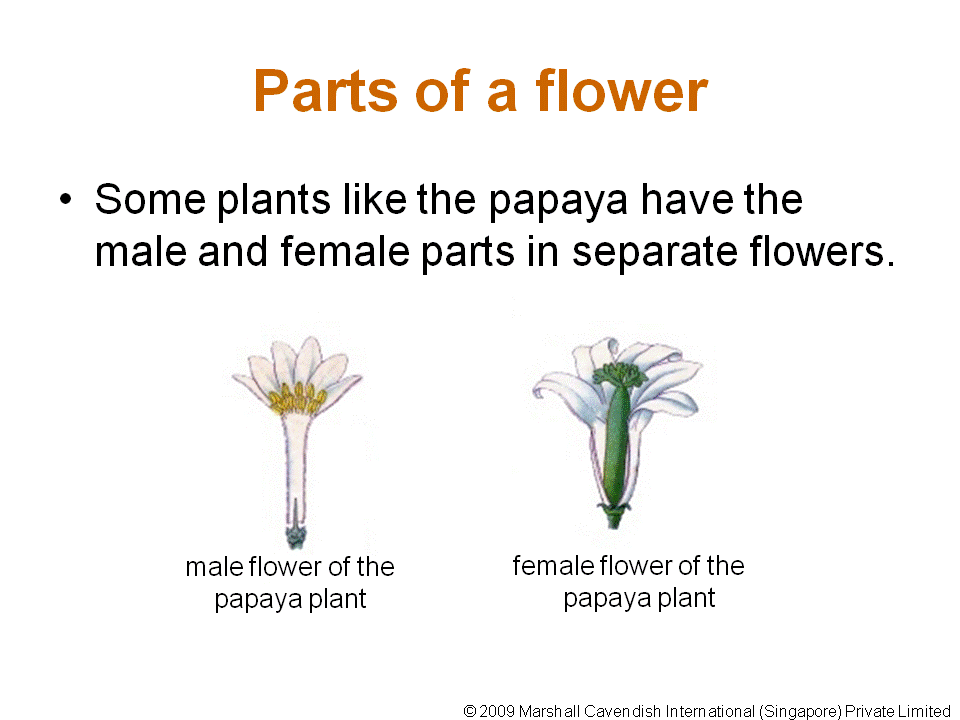 Parts of a flower

• Some plants like the papaya have the male and female parts in separate flowers.

male flower of the papaya plant

female flower of the papaya plant

© 2009 Marshall Cavendish International (Singapore) Private Limited